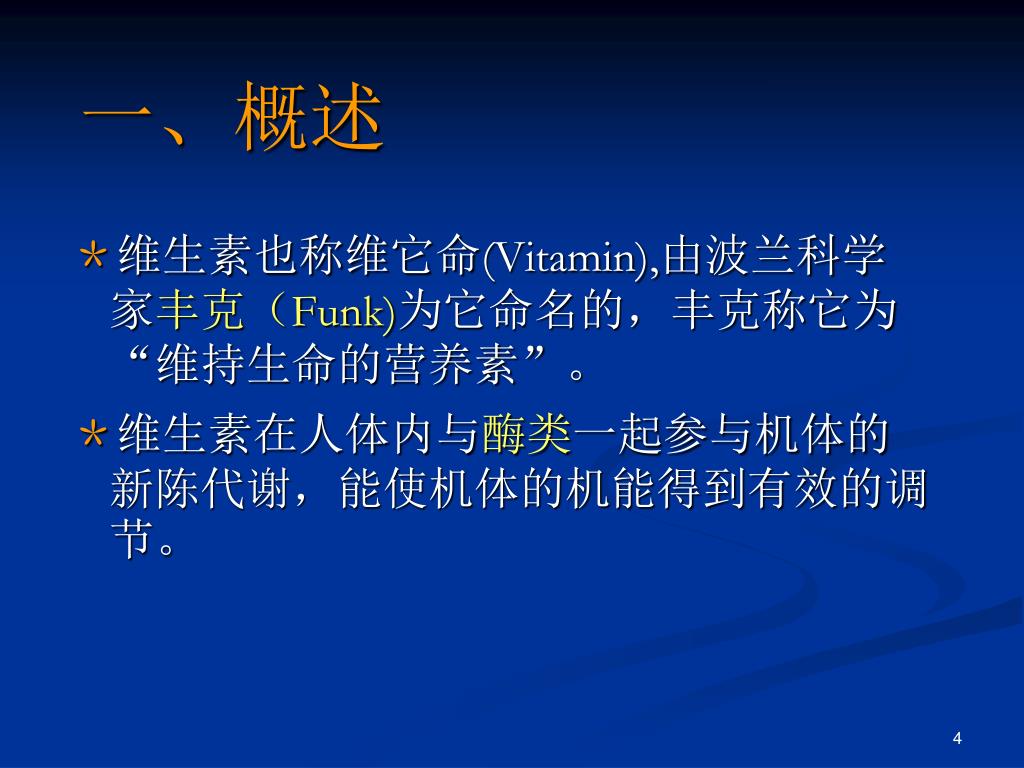 一、概述

* 维生素也称维它命(Vitamin),由波兰科学家丰克（Funk)为它命名的，丰克称它为“维持生命的营养素”。

* 维生素在人体内与酶类一起参与机体的新陈代谢，能使机体的机能得到有效的调节。

4